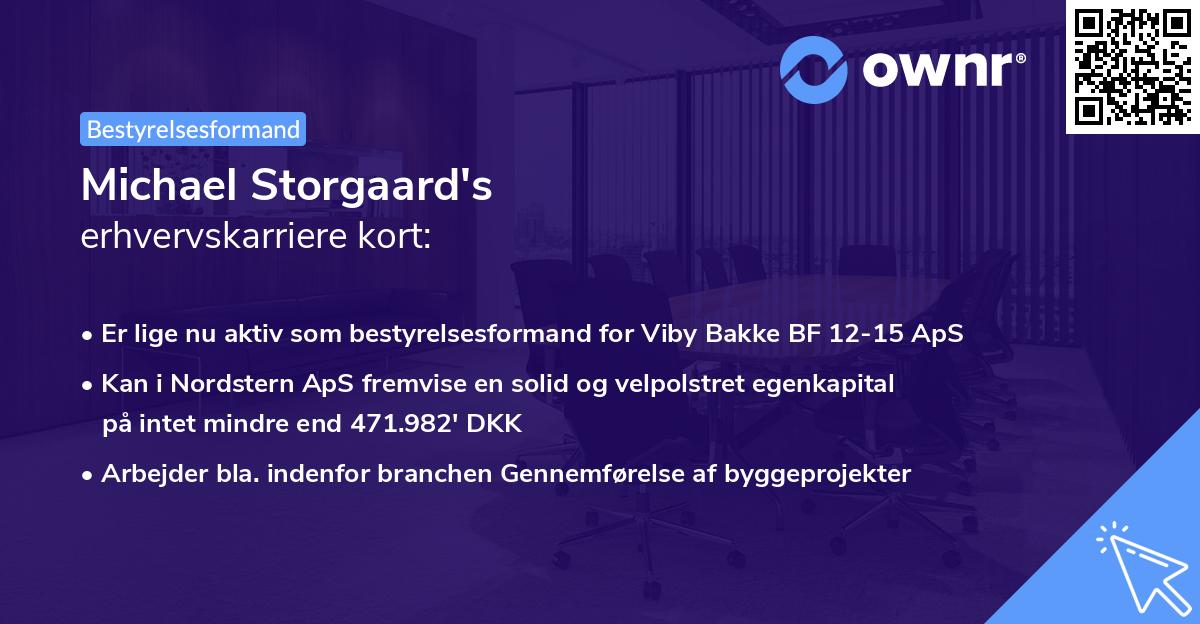 ownr®

Bestyrelsesformand

Michael Storgaard's
erhvervskarriere kort:

• Er lige nu aktiv som bestyrelsesformand for Viby Bakke BF 12-15 ApS
• Kan i Nordstern ApS fremvise en solid og velpolstret egenkapital på intet mindre end 471.982' DKK
• Arbejder bla. indenfor branchen Gennemførelse af byggeprojekter